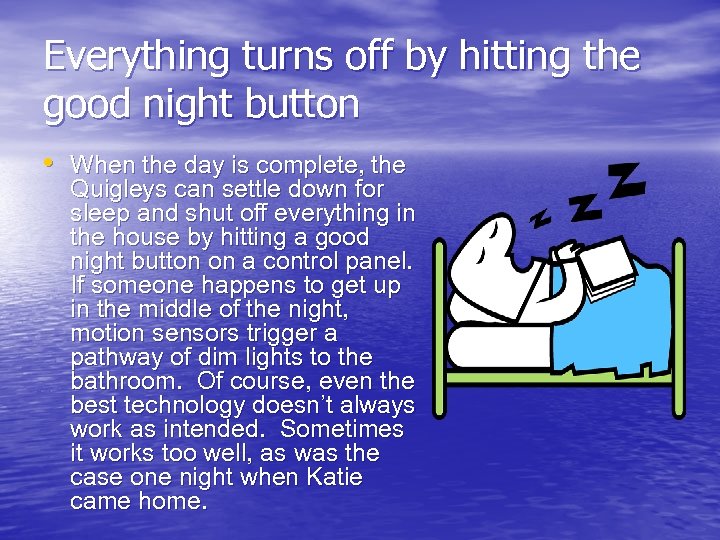 Everything turns off by hitting the good night button

• When the day is complete, the Quigleys can settle down for sleep and shut off everything in the house by hitting a good night button on a control panel. If someone happens to get up in the middle of the night, motion sensors trigger a pathway of dim lights to the bathroom. Of course, even the best technology doesn't always work as intended. Sometimes it works too well, as was the case one night when Katie came home.

z z Z